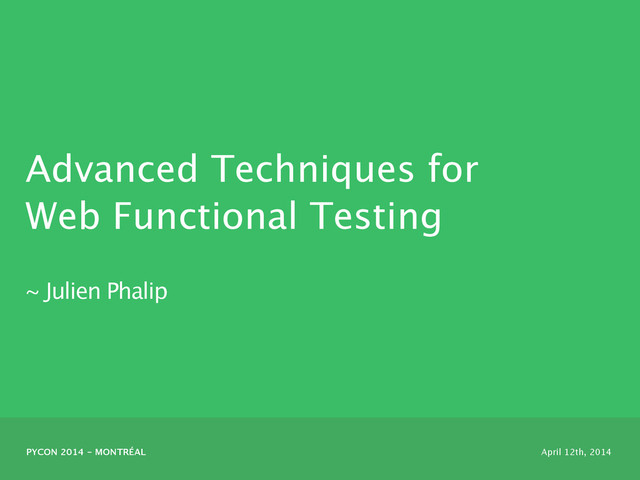 Advanced Techniques for Web Functional Testing

~ Julien Phalip

PYCON 2014 – MONTRÉAL

April 12th, 2014